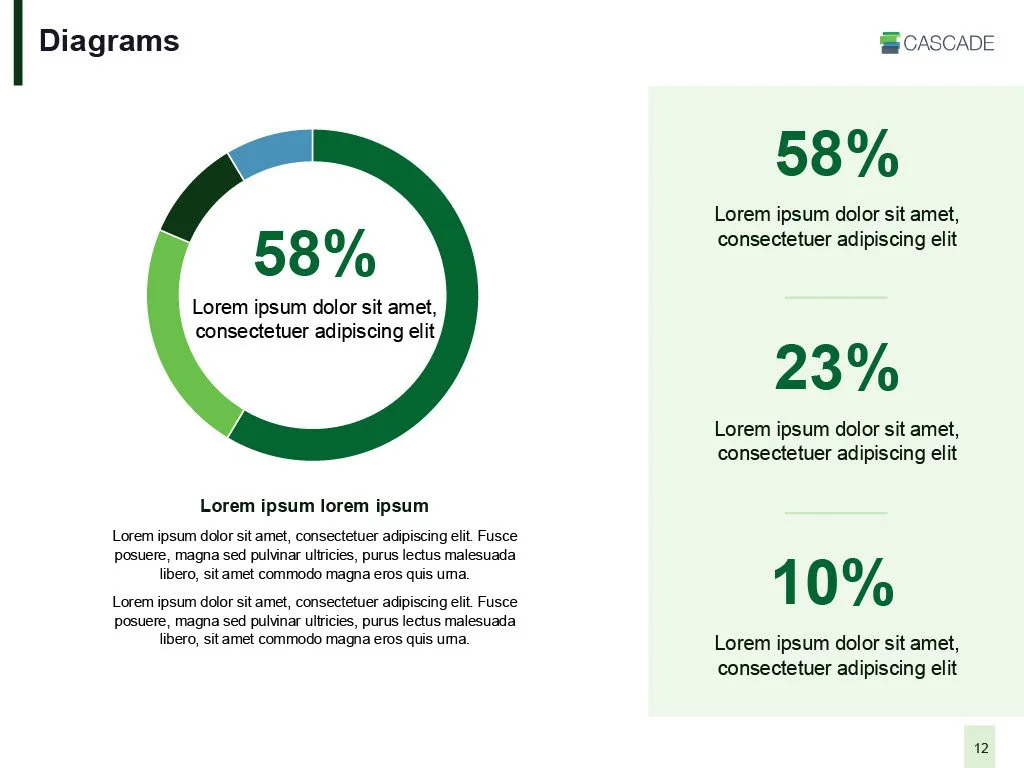 Diagrams

CASCADE

58%

Lorem ipsum dolor sit amet, consectetuer adipiscing elit

Lorem ipsum lorem ipsum

Lorem ipsum dolor sit amet, consectetuer adipiscing elit. Fusce posuere, magna sed pulvinar ultricies, purus lectus malesuada libero, sit amet commodo magna eros quis urna.

Lorem ipsum dolor sit amet, consectetuer adipiscing elit. Fusce posuere, magna sed pulvinar ultricies, purus lectus malesuada libero, sit amet commodo magna eros quis urna.

58%

Lorem ipsum dolor sit amet, consectetuer adipiscing elit

23%

Lorem ipsum dolor sit amet, consectetuer adipiscing elit

10%

Lorem ipsum dolor sit amet, consectetuer adipiscing elit

12